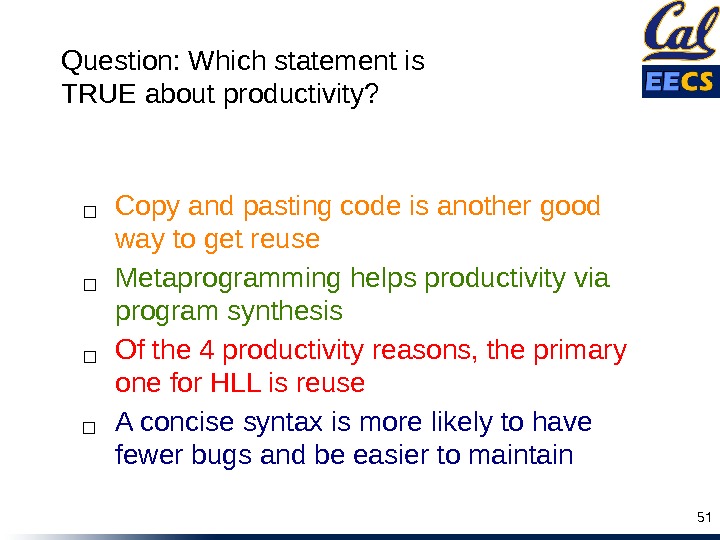 Cal
EECS

Question: Which statement is TRUE about productivity?

☐ Copy and pasting code is another good way to get reuse

☐ Metaprogramming helps productivity via program synthesis

☐ Of the 4 productivity reasons, the primary one for HLL is reuse

☐ A concise syntax is more likely to have fewer bugs and be easier to maintain

51